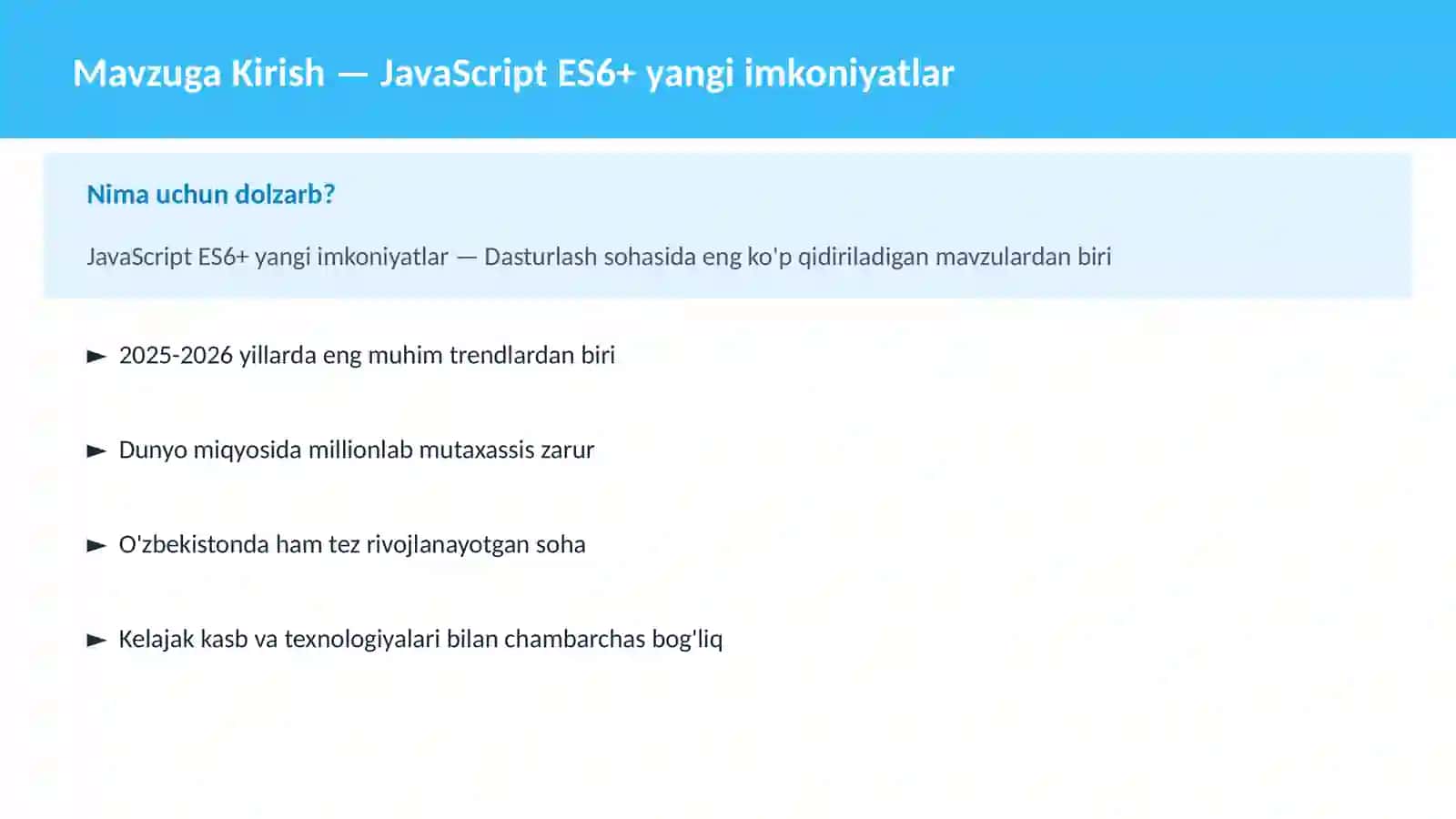 Mavzuga Kirish — JavaScript ES6+ yangi imkoniyatlar

Nima uchun dolzarb?

JavaScript ES6+ yangi imkoniyatlar — Dasturlash sohasida eng ko'p qidiriladigan mavzulardan biri

► 2025-2026 yillarda eng muhim trendlardan biri

► Dunyo miqyosida millionlab mutaxassis zarur

► O'zbekistonda ham tez rivojlanayotgan soha

► Kelajak kasb va texnologiyalari bilan chambarchas bog'liq